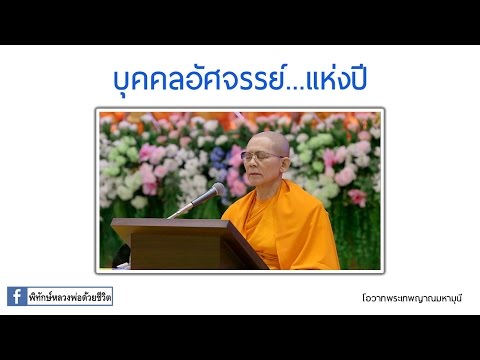 บุคคลอัศจรรย์...แห่งปี

f พิทักษ์หลวงพ่อด้วยชีวิต

โอวาทพระเทพญาณมหามุนี